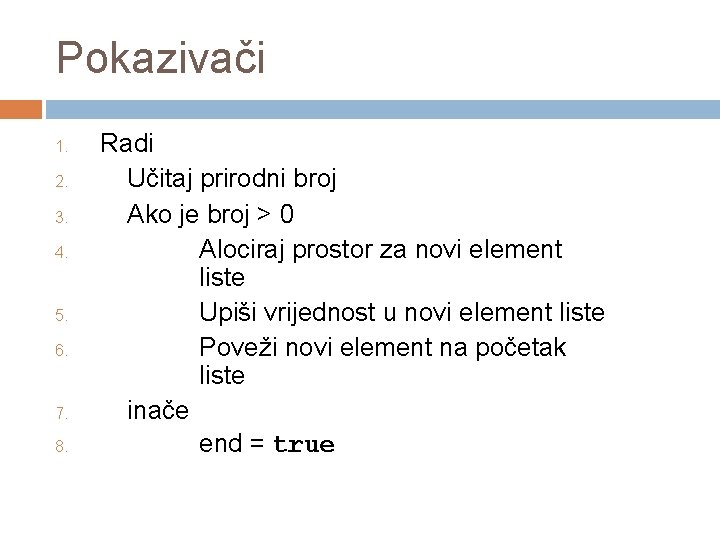 Pokazivači

1. Radi
2. Učitaj prirodni broj
3. Ako je broj > 0
4. Alociraj prostor za novi element liste
5. Upiši vrijednost u novi element liste
6. Poveži novi element na početak liste
7. inače
8. end = true